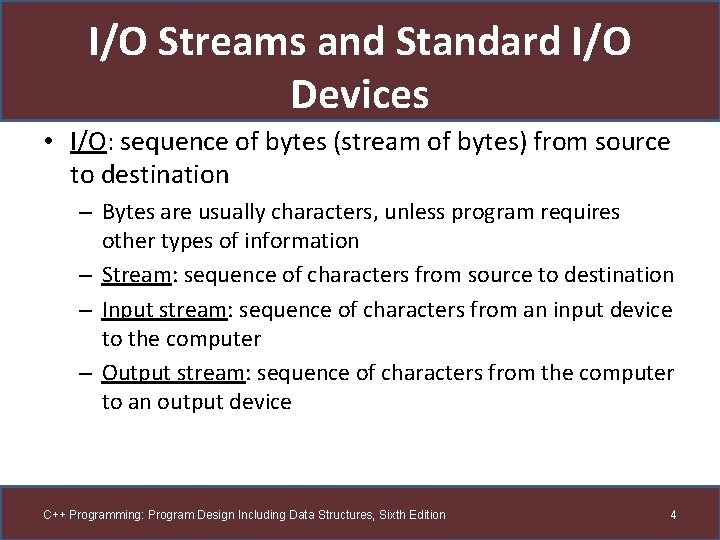 I/O Streams and Standard I/O Devices

• I/O: sequence of bytes (stream of bytes) from source to destination

– Bytes are usually characters, unless program requires other types of information

– Stream: sequence of characters from source to destination

– Input stream: sequence of characters from an input device to the computer

– Output stream: sequence of characters from the computer to an output device

C++ Programming: Program Design Including Data Structures, Sixth Edition

4